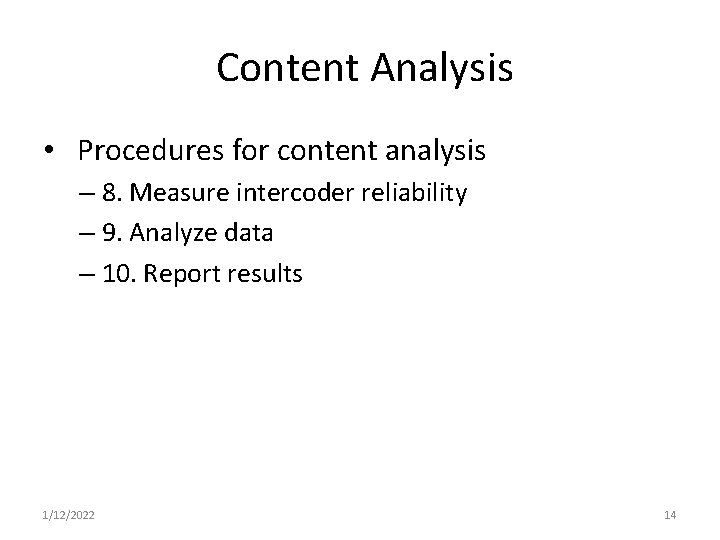 Content Analysis

• Procedures for content analysis
– 8. Measure intercoder reliability
– 9. Analyze data
– 10. Report results

1/12/2022

14